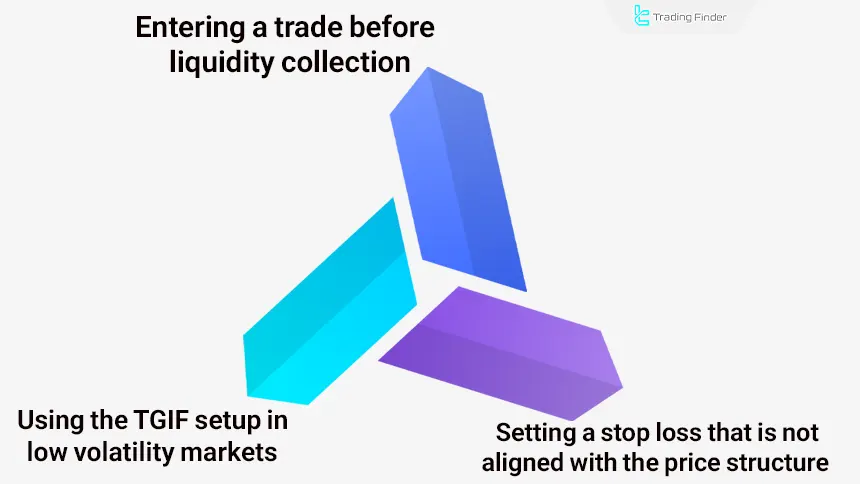 Trading Finder

Entering a trade before liquidity collection

Using the TGIF setup in low volatility markets

Setting a stop loss that is not aligned with the price structure